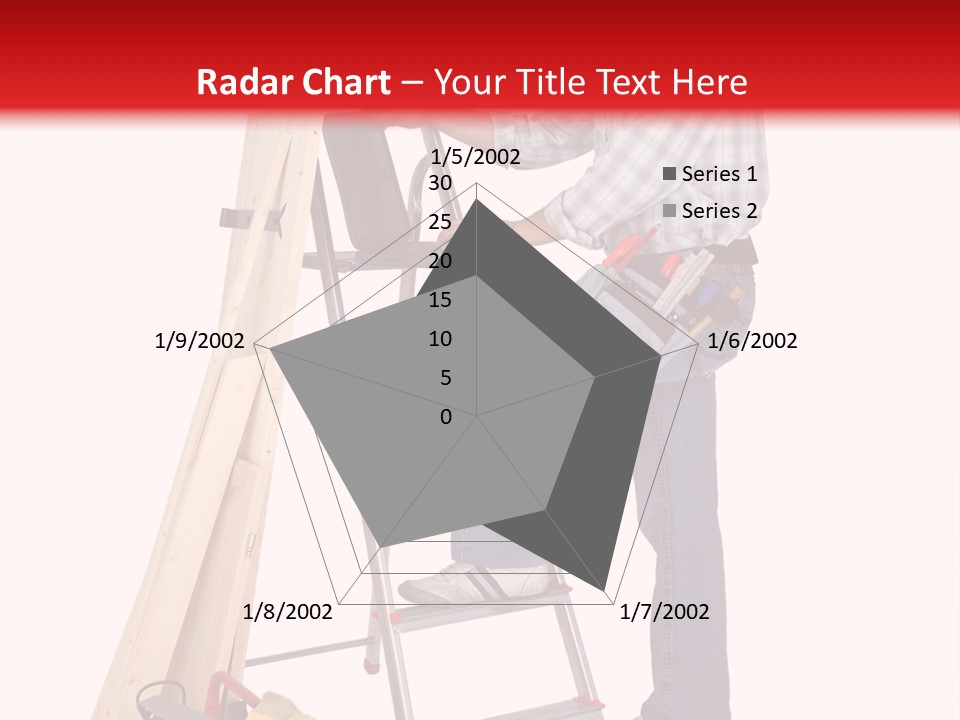 Radar Chart – Your Title Text Here

1/5/2002
30
25
20
15
10
5
0
1/6/2002
1/7/2002
1/8/2002
1/9/2002

Series 1
Series 2